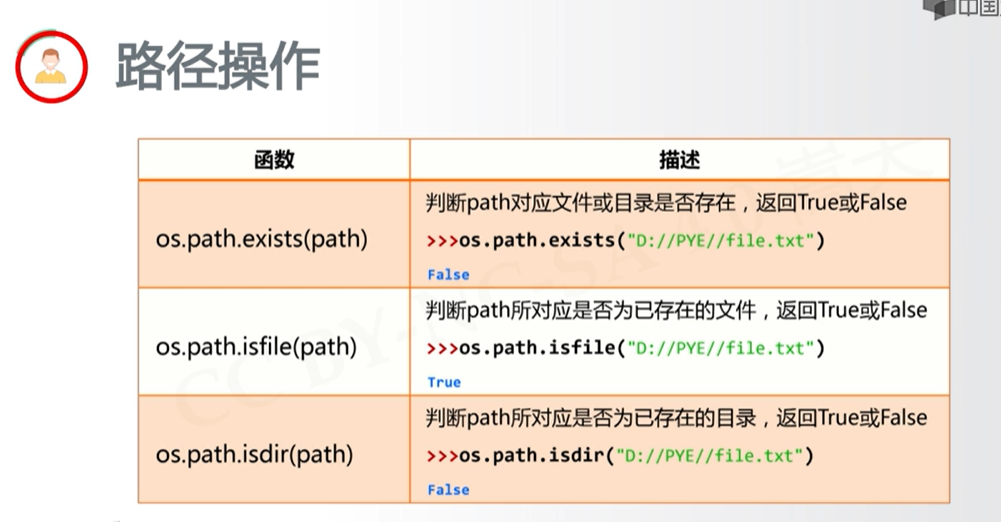 中国

路径操作

| 函数 | 描述 |
|---|---|
| os.path.exists(path) | 判断path对应文件或目录是否存在，返回True或False<br>>>>os.path.exists("D://PYE//file.txt")<br>False |
| os.path.isfile(path) | 判断path所对应是否为已存在的文件，返回True或False<br>>>>os.path.isfile("D://PYE//file.txt")<br>True |
| os.path.isdir(path) | 判断path所对应是否为已存在的目录，返回True或False<br>>>>os.path.isdir("D://PYE//file.txt")<br>False |